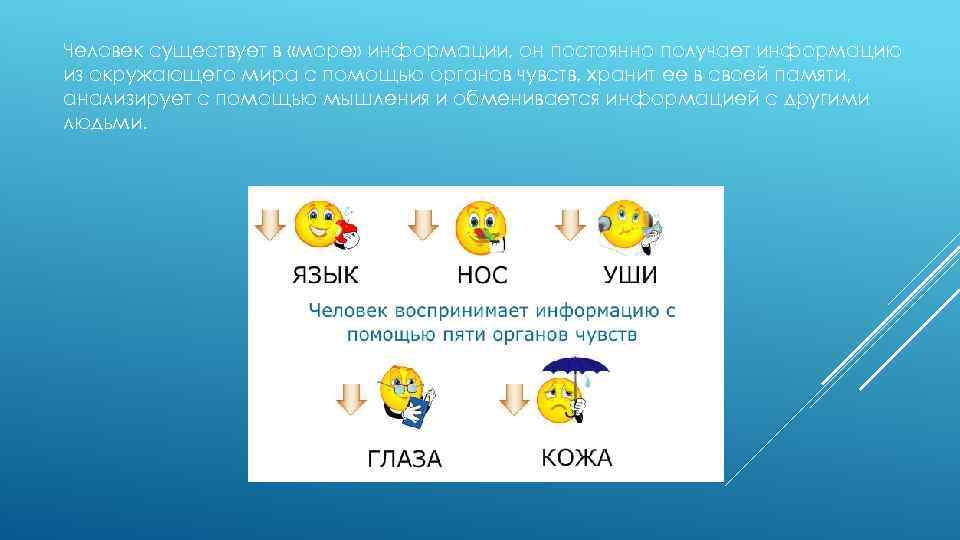 Человек существует в «море» информации, он постоянно получает информацию из окружающего мира с помощью органов чувств, хранит ее в своей памяти, анализирует с помощью мышления и обменивается информацией с другими людьми.

ЯЗЫК НОС УШИ

Человек воспринимает информацию с помощью пяти органов чувств

ГЛАЗА КОЖА